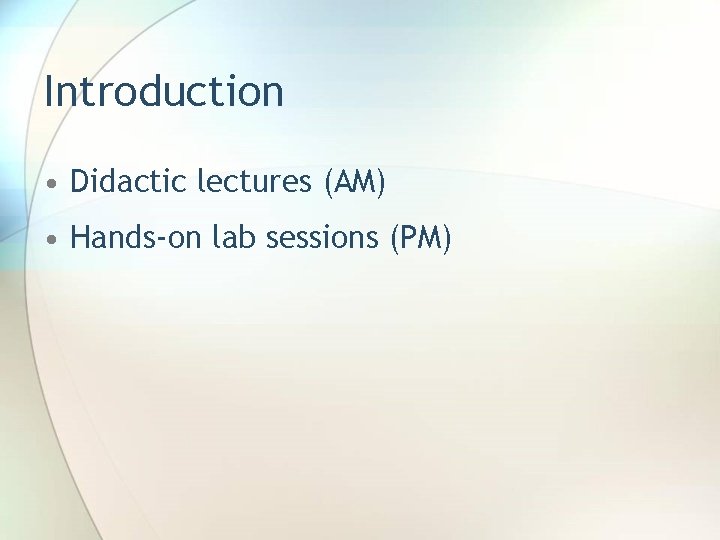 Introduction

• Didactic lectures (AM)
• Hands-on lab sessions (PM)